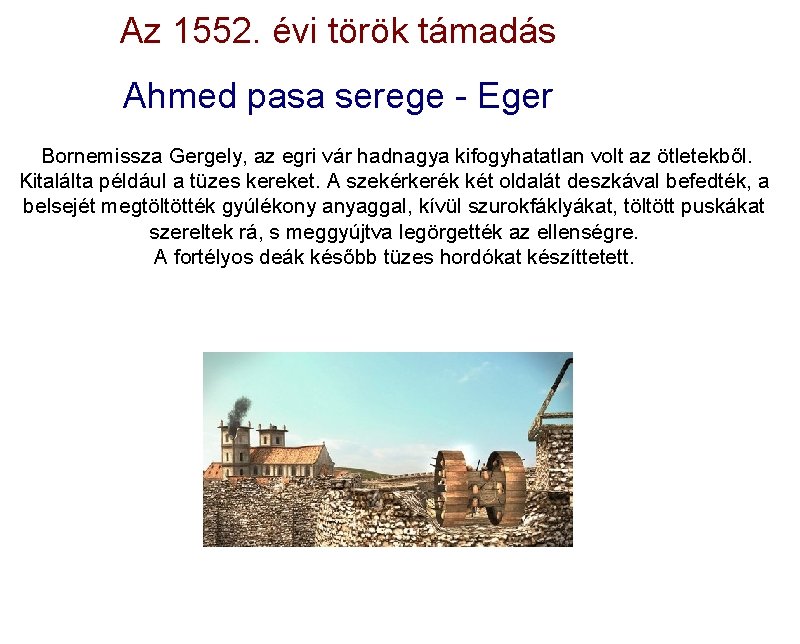 Az 1552. évi török támadás

Ahmed pasa serege - Eger

Bornemissza Gergely, az egri vár hadnagya kifogyhatatlan volt az ötletekből. Kitalálta például a tüzes kereket. A szekérkerék két oldalát deszkával befedték, a belsejét megtöltötték gyúlékony anyaggal, kívül szurokfáklyákat, töltött puskákat szereltek rá, s meggyújtva legörgették az ellenségre.
A fortélyos deák később tüzes hordókat készíttetett.